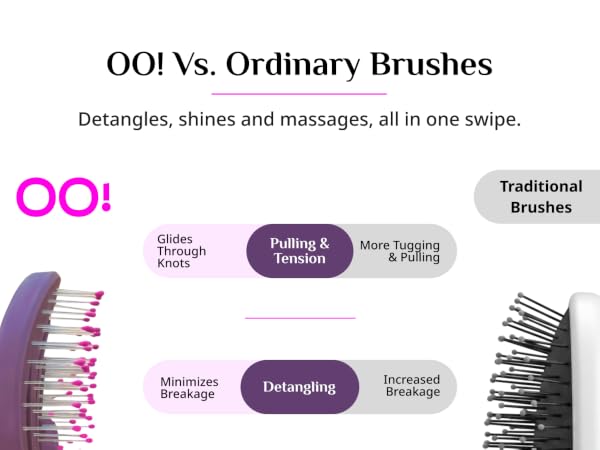 OO! Vs. Ordinary Brushes

Detangles, shines and massages, all in one swipe.

OO!

Traditional Brushes

Glides Through Knots

Pulling & Tension

More Tugging & Pulling

Minimizes Breakage

Detangling

Increased Breakage